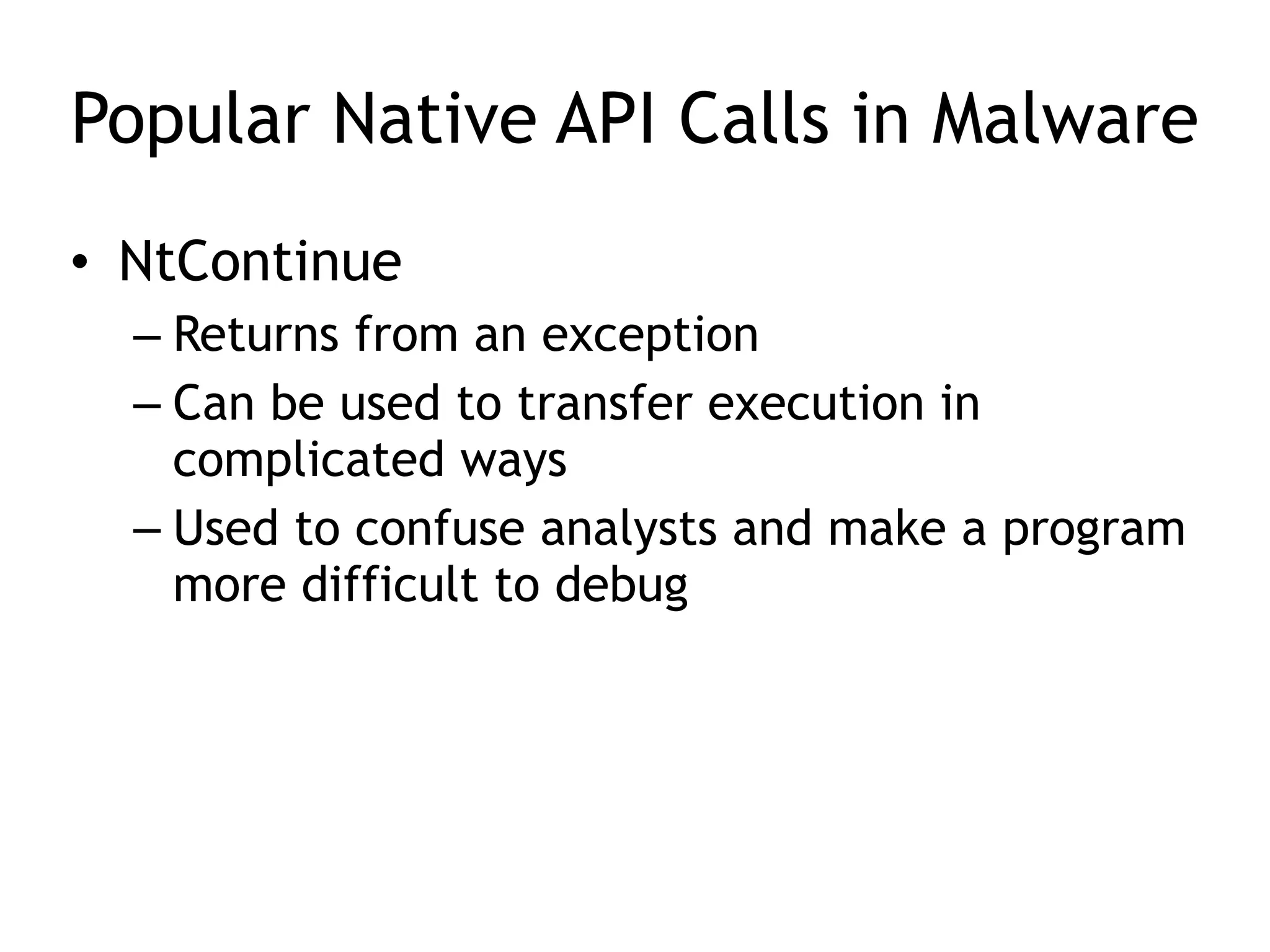 Popular Native API Calls in Malware

• NtContinue
– Returns from an exception
– Can be used to transfer execution in complicated ways
– Used to confuse analysts and make a program more difficult to debug